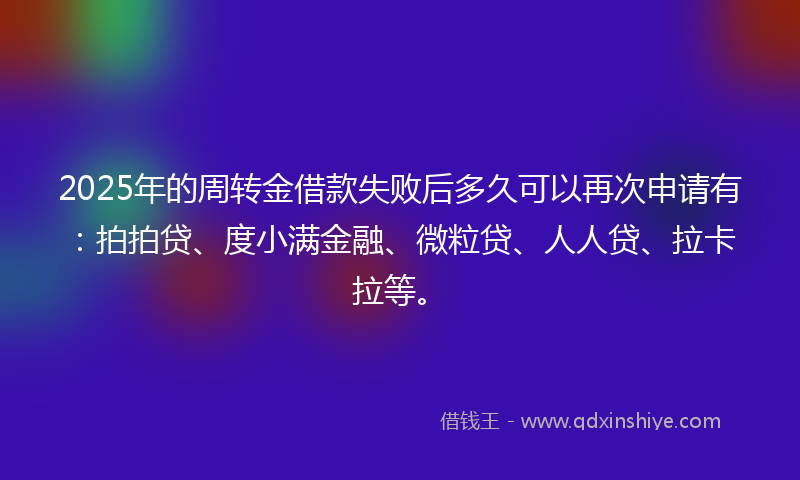 2025年的周转金借款失败后多久可以再次申请有：拍拍贷、度小满金融、微粒贷、人人贷、拉卡拉等。

借钱王 - www.qdxinshiye.com